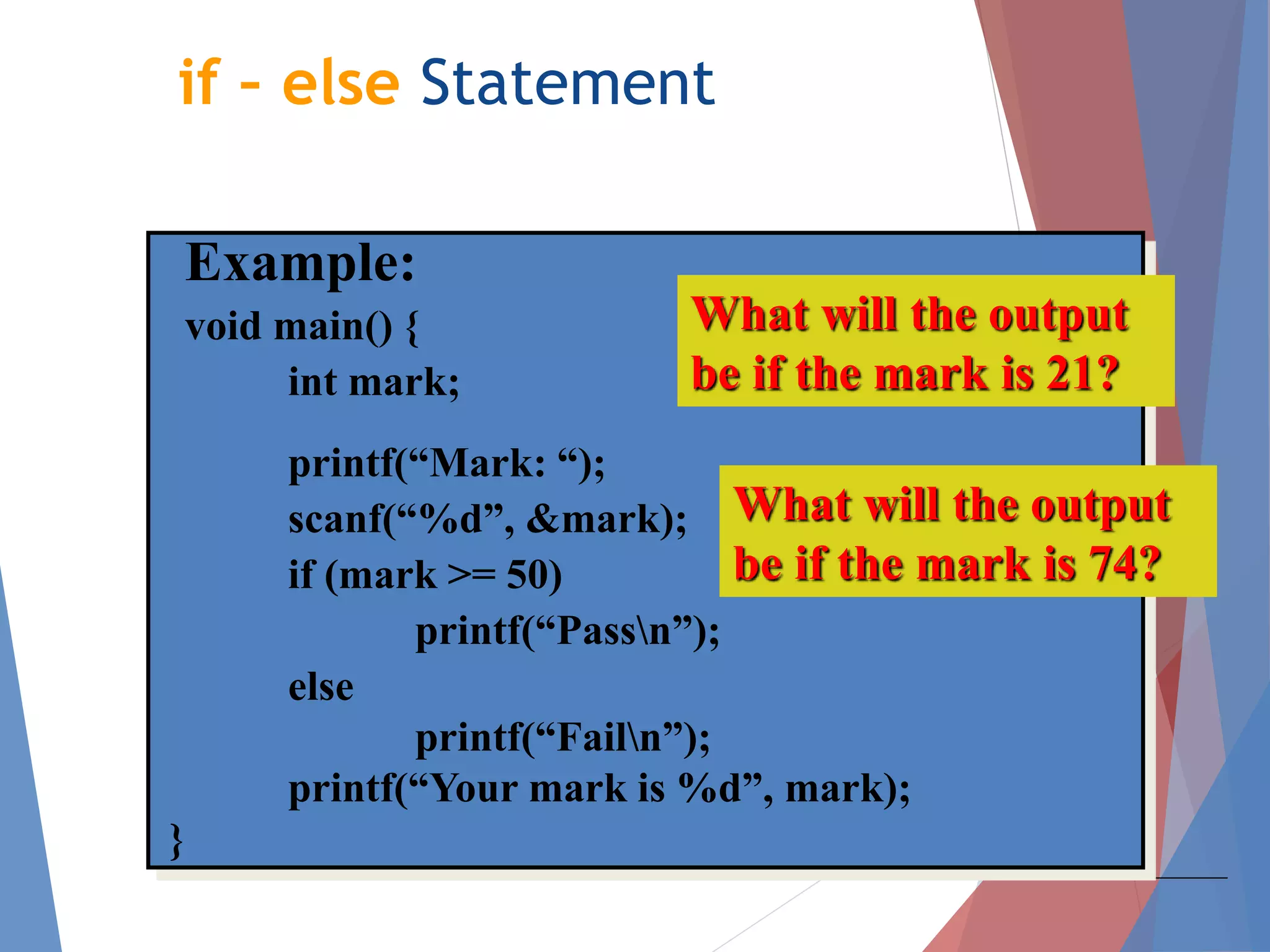 if - else Statement

Example:

void main() {
int mark;

printf(“Mark: “);
scanf(“%d”, &mark);
if (mark >= 50)
printf(“Pass\n”);
else
printf(“Fail\n”);
printf(“Your mark is %d”, mark);
}

What will the output be if the mark is 21?

What will the output be if the mark is 74?